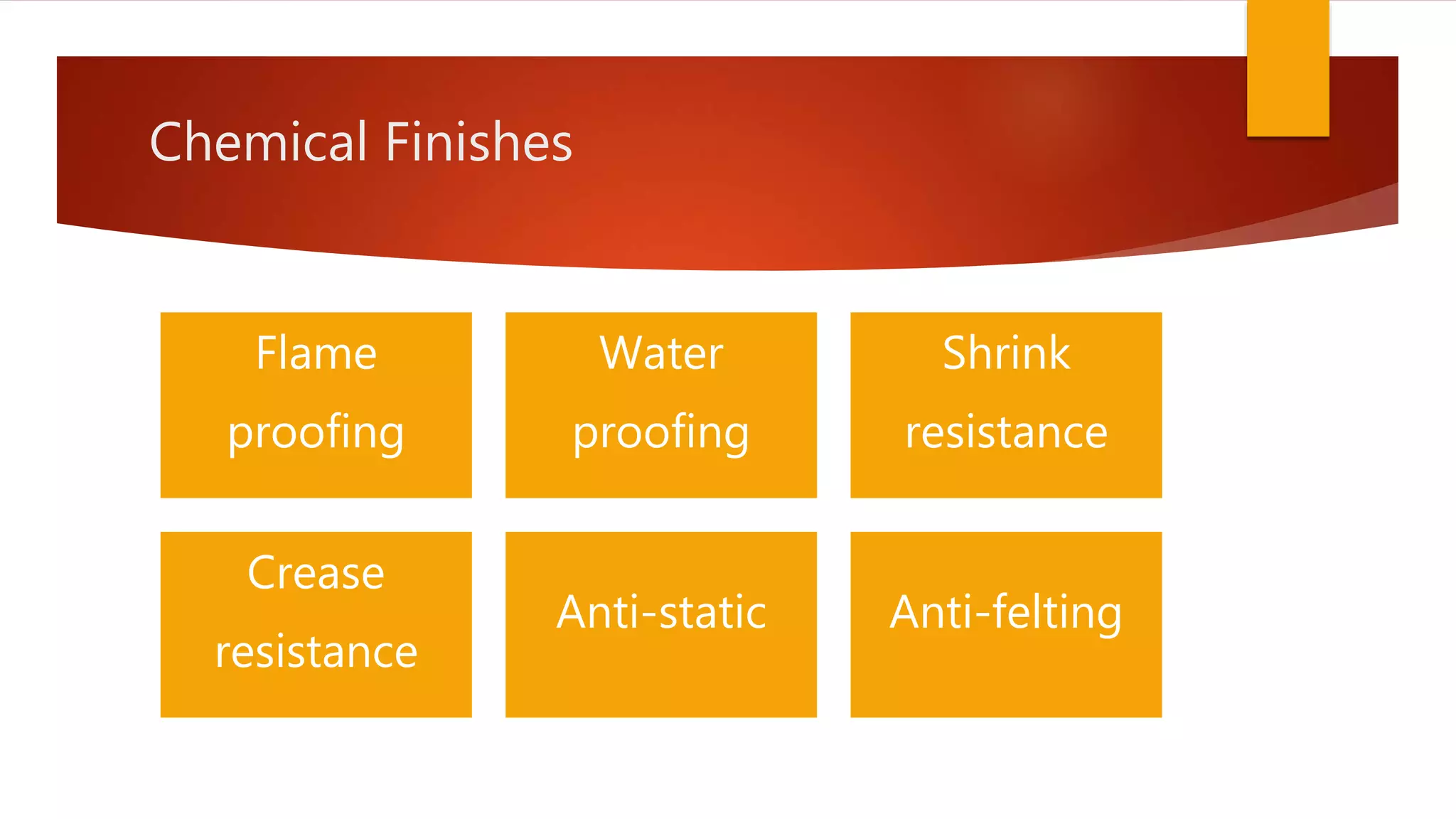 Chemical Finishes

Flame proofing

Water proofing

Shrink resistance

Crease resistance

Anti-static

Anti-felting